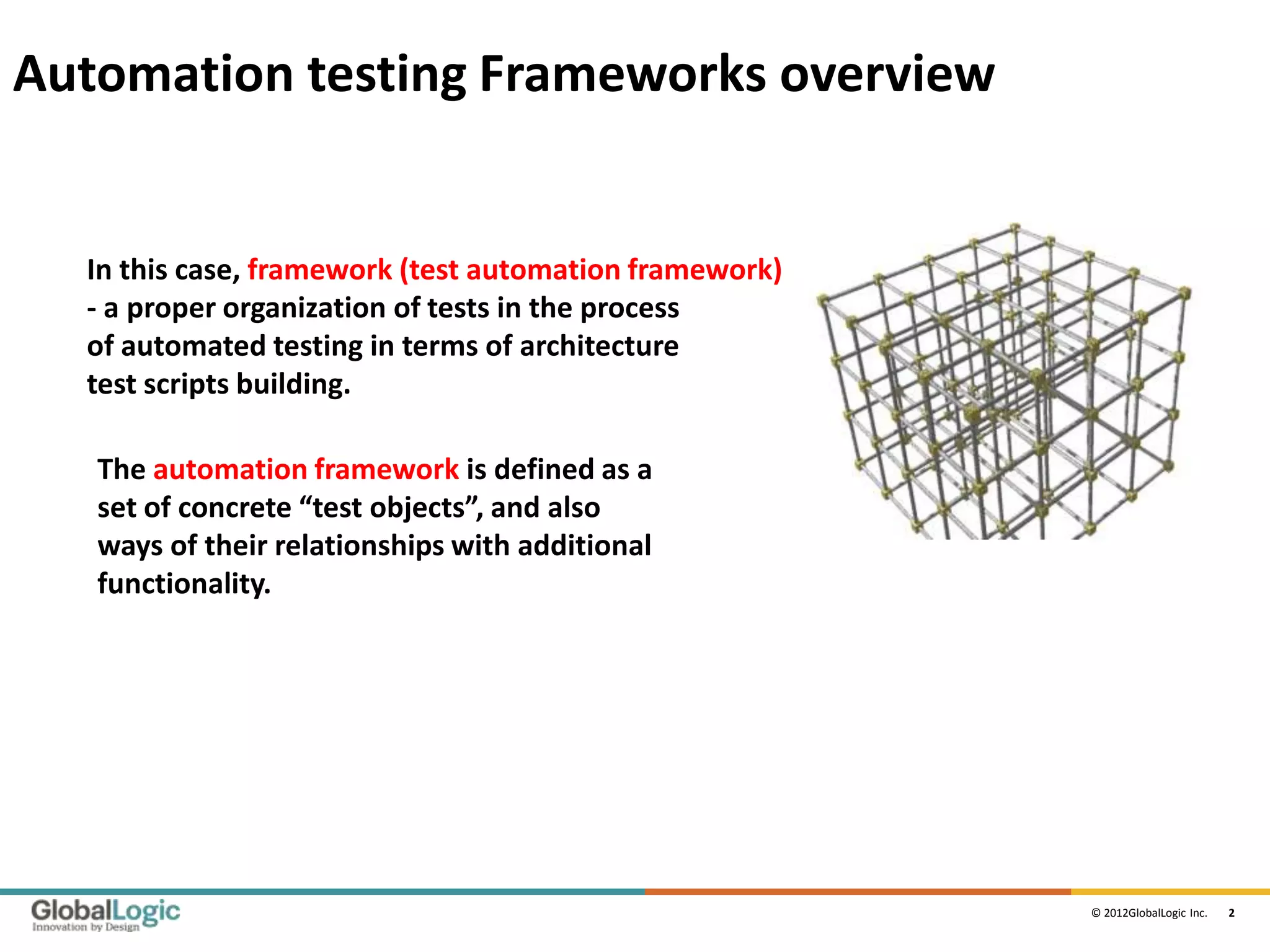 Automation testing Frameworks overview

In this case, framework (test automation framework) - a proper organization of tests in the process of automated testing in terms of architecture test scripts building.

The automation framework is defined as a set of concrete “test objects”, and also ways of their relationships with additional functionality.

GlobalLogic
Innovation by Design

© 2012GlobalLogic Inc. 2